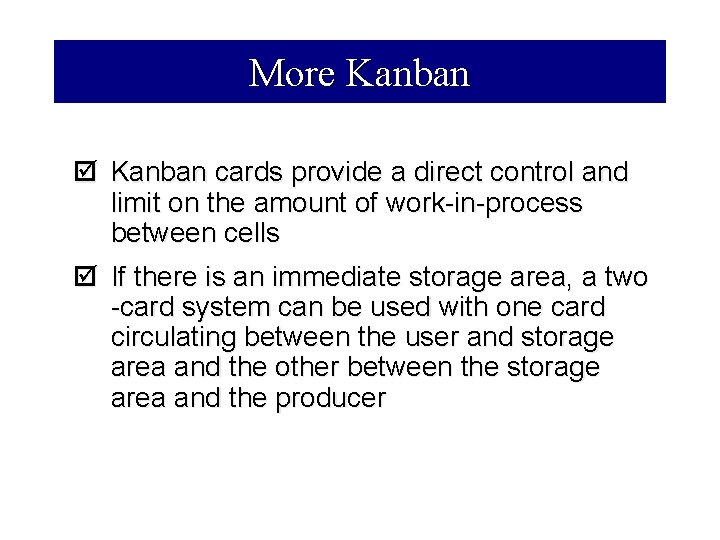 More Kanban

☑ Kanban cards provide a direct control and limit on the amount of work-in-process between cells

☑ If there is an immediate storage area, a two -card system can be used with one card circulating between the user and storage area and the other between the storage area and the producer